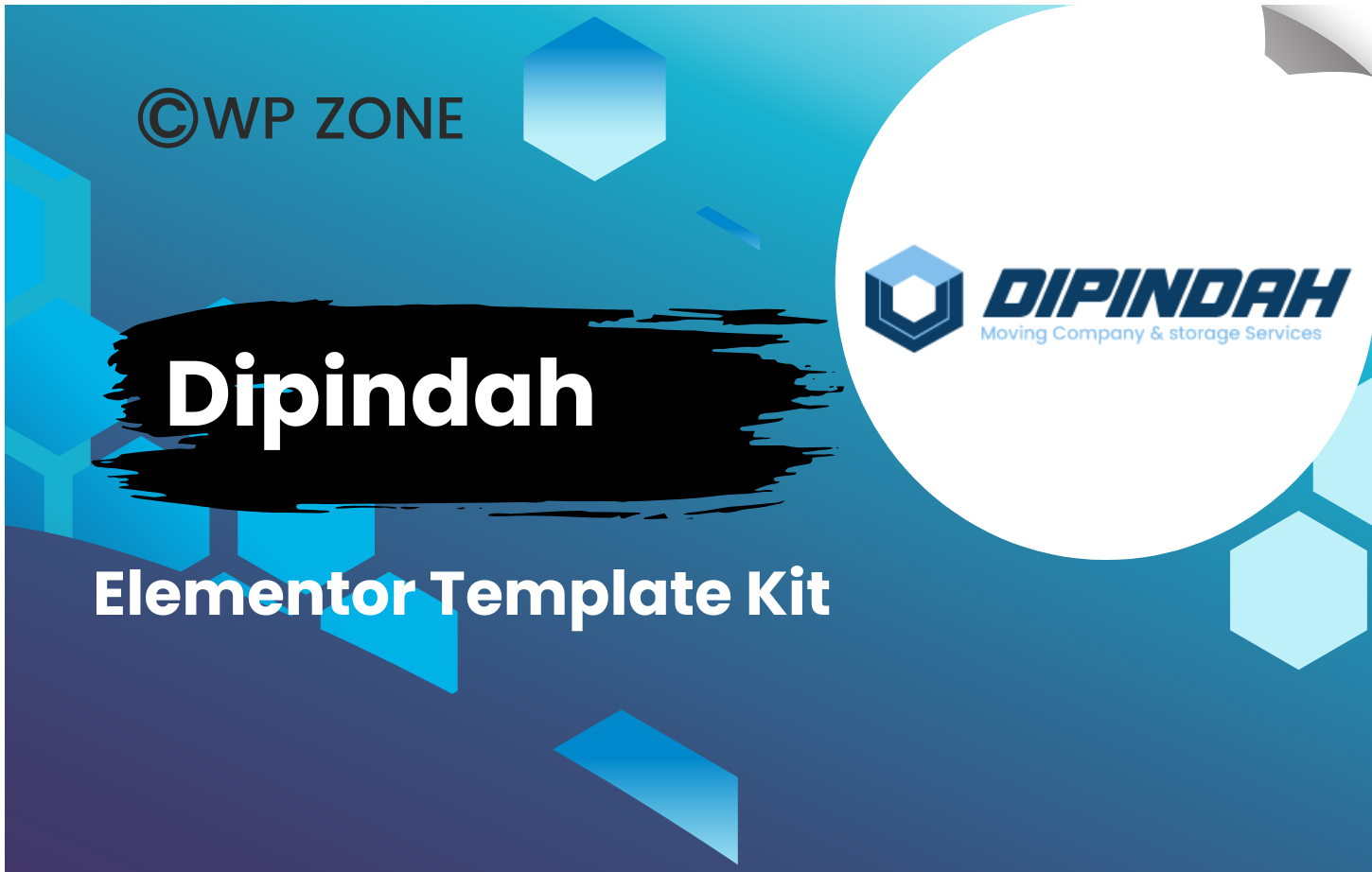 ©WP ZONE

DIPINDAH
Moving Company & storage Services

Dipindah

Elementor Template Kit